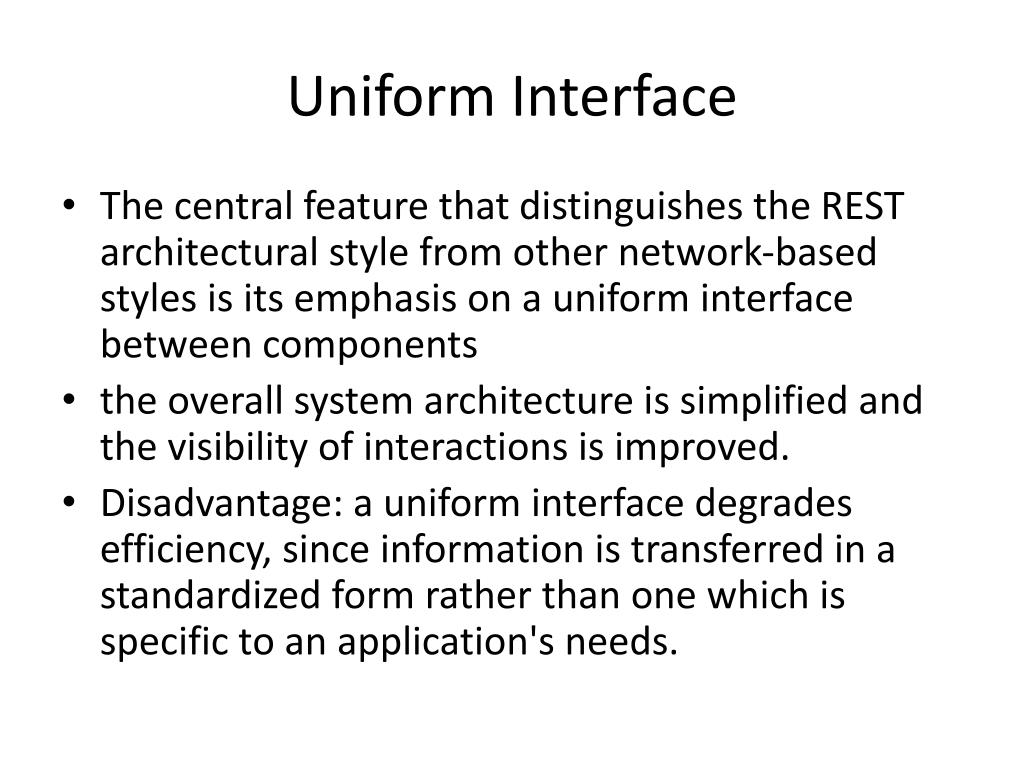 Uniform Interface

• The central feature that distinguishes the REST architectural style from other network-based styles is its emphasis on a uniform interface between components
• the overall system architecture is simplified and the visibility of interactions is improved.
• Disadvantage: a uniform interface degrades efficiency, since information is transferred in a standardized form rather than one which is specific to an application's needs.